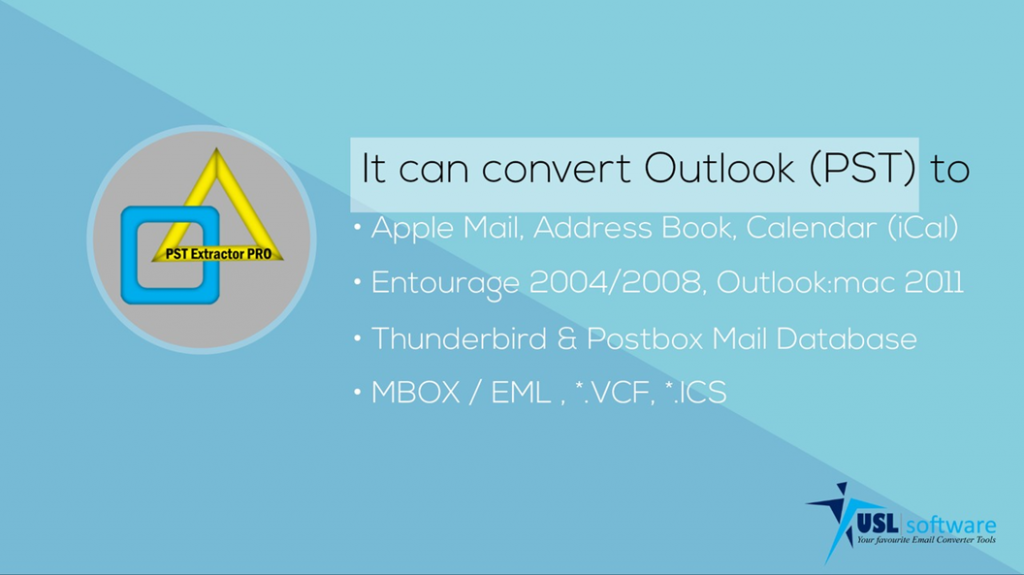 PST Extractor PRO

It can convert Outlook (PST) to

• Apple Mail, Address Book, Calendar (iCal)

• Entourage 2004/2008, Outlook:mac 2011

• Thunderbird & Postbox Mail Database

• MBOX / EML , *.VCF, *.ICS

USL software
Your favourite Email Converter Tools